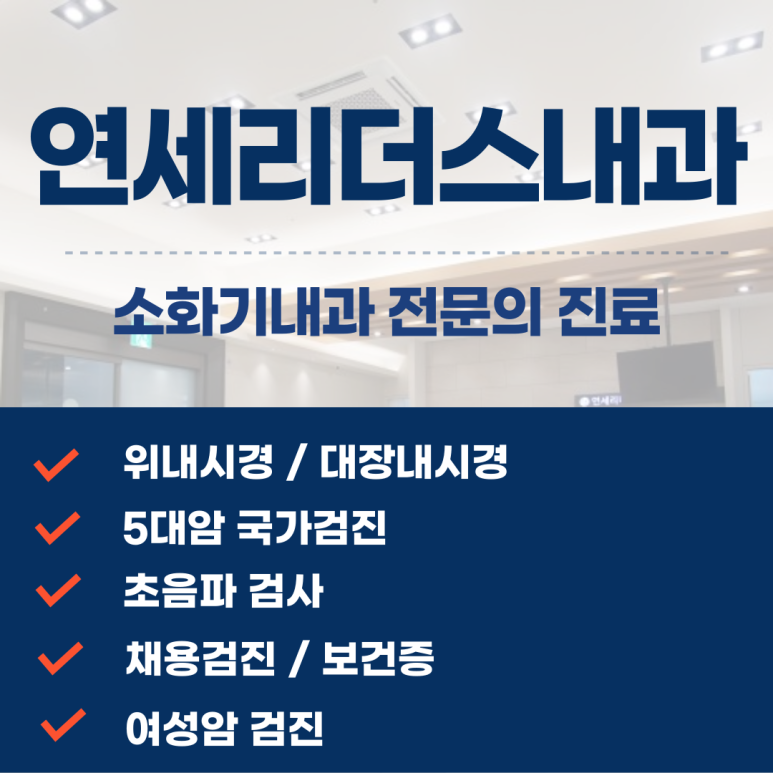 연세리더스내과

소화기내과 전문의 진료

연세리

위내시경 / 대장내시경

5대암 국가검진

초음파 검사

채용검진 / 보건증

여성암 검진